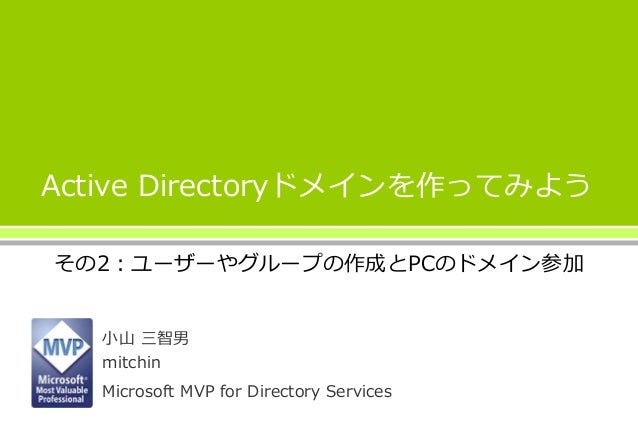 Active Directoryドメインを作ってみよう

その2：ユーザーやグループの作成とPCのドメイン参加

MVP
Microsoft®
Most Valuable Professional

小山 三智男
mitchin
Microsoft MVP for Directory Services